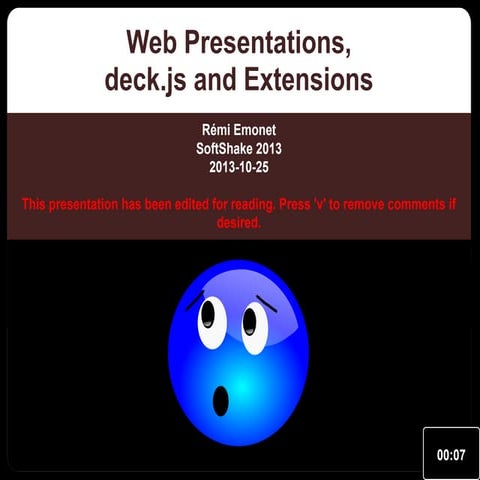 Web Presentations,
deck.js and Extensions

Rémi Emonet
SoftShake 2013
2013-10-25

This presentation has been edited for reading. Press 'v' to remove comments if desired.

00:07